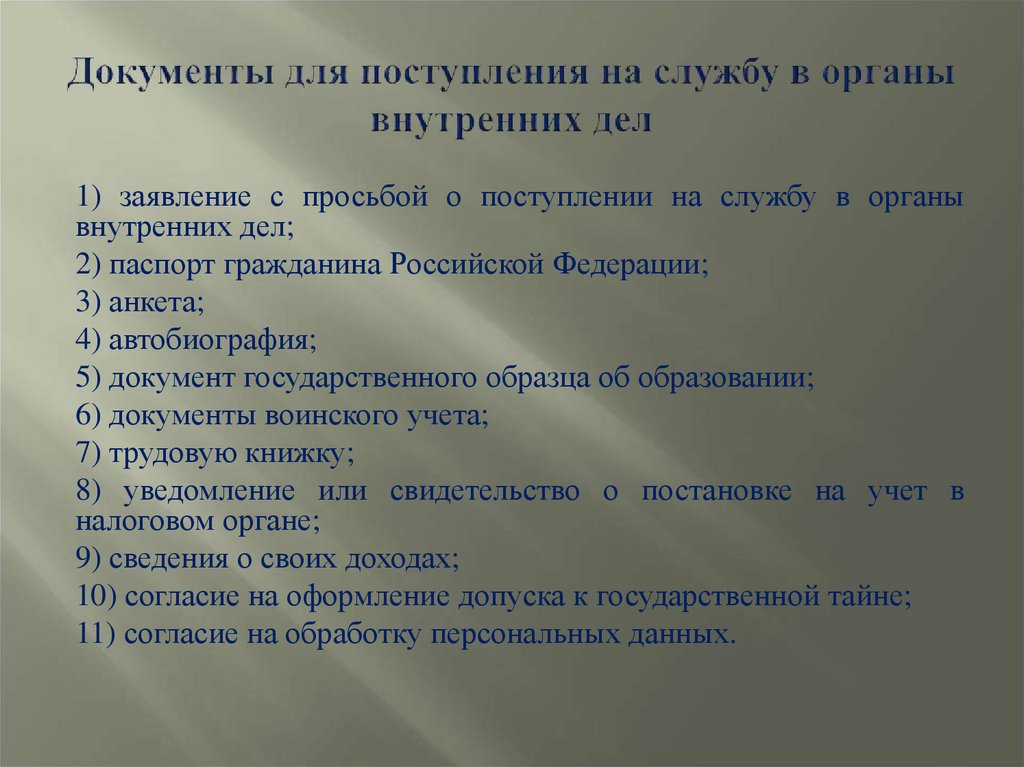 Документы для поступления на службу в органы внутренних дел

1) заявление с просьбой о поступлении на службу в органы внутренних дел;
2) паспорт гражданина Российской Федерации;
3) анкета;
4) автобиография;
5) документ государственного образца об образовании;
6) документы воинского учета;
7) трудовую книжку;
8) уведомление или свидетельство о постановке на учет в налоговом органе;
9) сведения о своих доходах;
10) согласие на оформление допуска к государственной тайне;
11) согласие на обработку персональных данных.